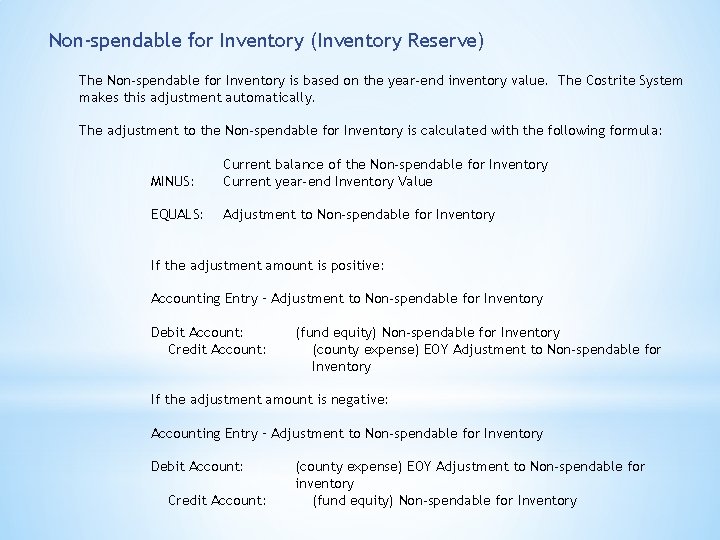 Non-spendable for Inventory (Inventory Reserve)

The Non-spendable for Inventory is based on the year-end inventory value. The Costrite System makes this adjustment automatically.

The adjustment to the Non-spendable for Inventory is calculated with the following formula:

Current balance of the Non-spendable for Inventory
MINUS: Current year-end Inventory Value

EQUALS: Adjustment to Non-spendable for Inventory

If the adjustment amount is positive:

Accounting Entry - Adjustment to Non-spendable for Inventory

Debit Account: (fund equity) Non-spendable for Inventory
Credit Account: (county expense) EOY Adjustment to Non-spendable for Inventory

If the adjustment amount is negative:

Accounting Entry - Adjustment to Non-spendable for Inventory

Debit Account: (county expense) EOY Adjustment to Non-spendable for inventory
Credit Account: (fund equity) Non-spendable for Inventory